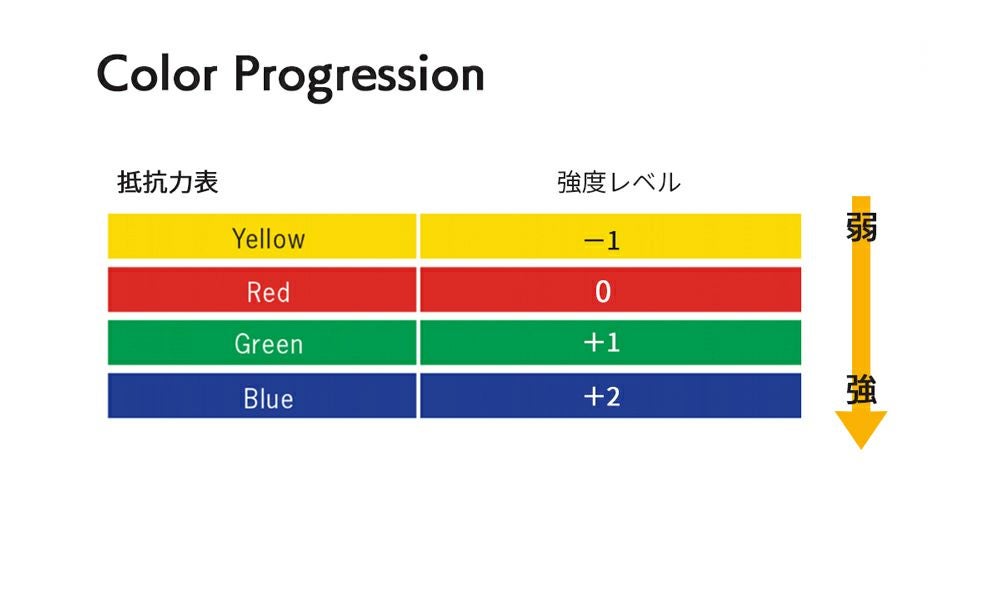 Color Progression

| 抵抗力表 | 強度レベル |
|---|---|
| Yellow | −1 |
| Red | 0 |
| Green | +1 |
| Blue | +2 |

弱

強